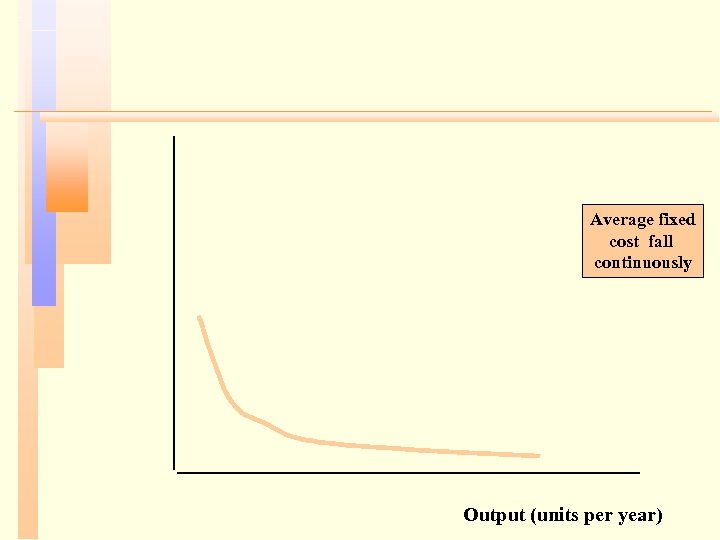 Average fixed cost fall continuously

Output (units per year)